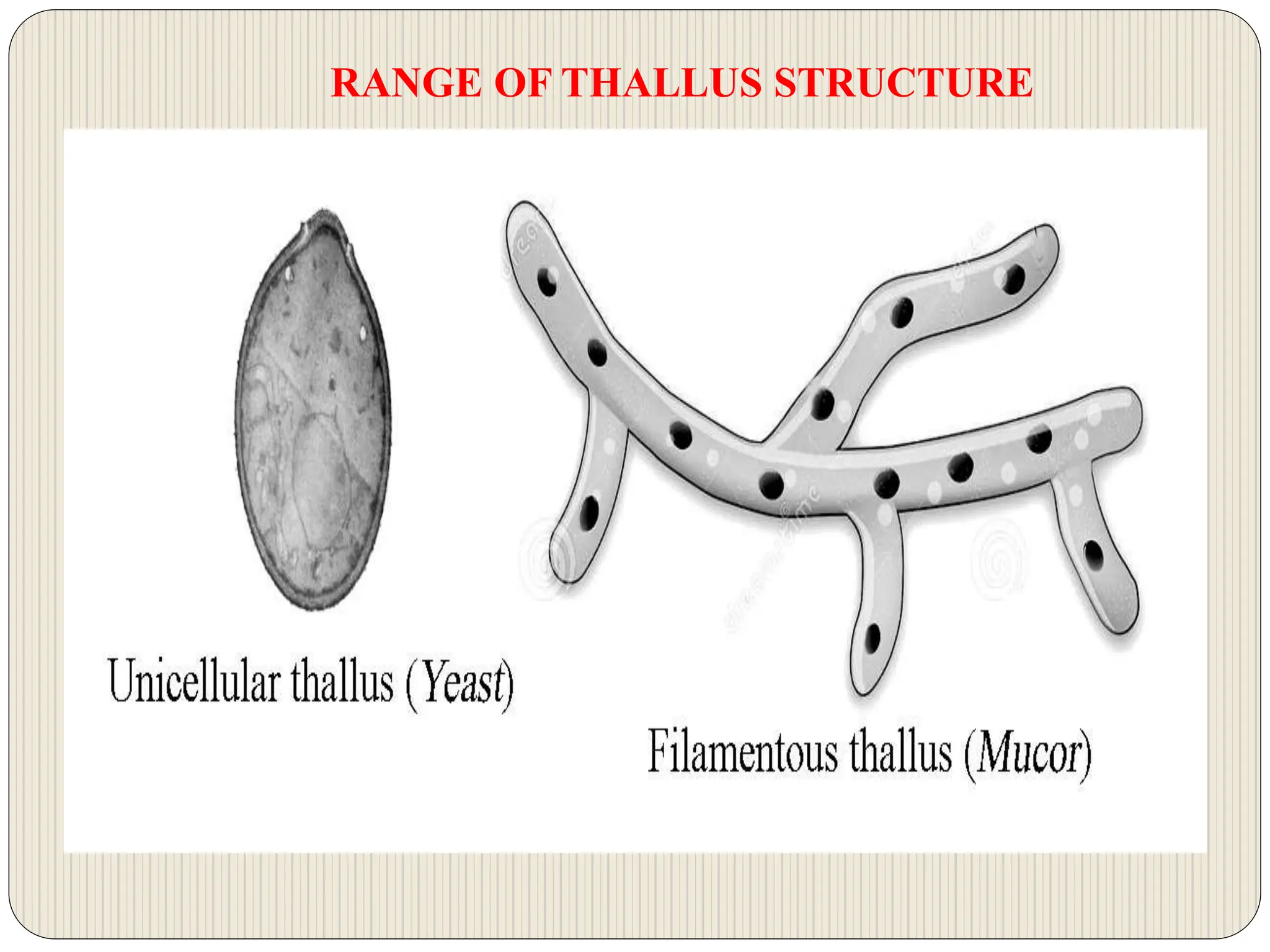 RANGE OF THALLUS STRUCTURE

Unicellular thallus (Yeast)

Filamentous thallus (Mucor)